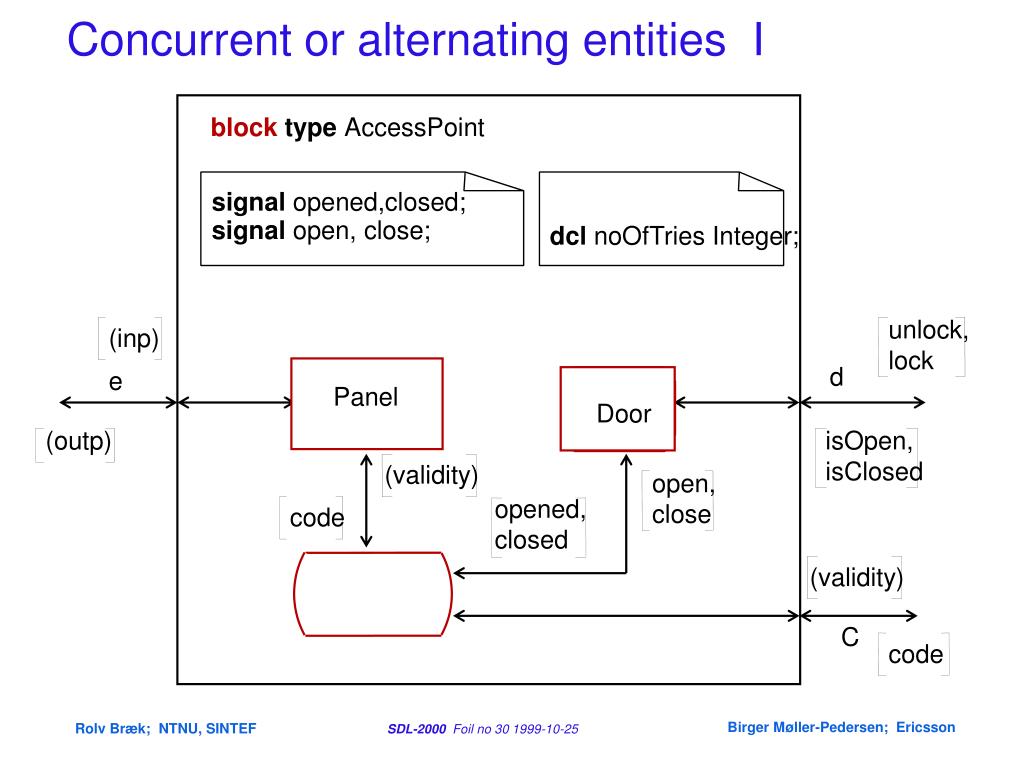 Concurrent or alternating entities I

block type AccessPoint

signal opened,closed;
signal open, close;

dcl noOfTries Integer;

(inp)

e

(outp)

Panel

Door

unlock, lock

d

isOpen, isClosed

(validity)

code

opened, closed

open, close

(validity)

C

code

Rolv Bræk; NTNU, SINTEF

SDL-2000 Foil no 30 1999-10-25

Birger Møller-Pedersen; Ericsson